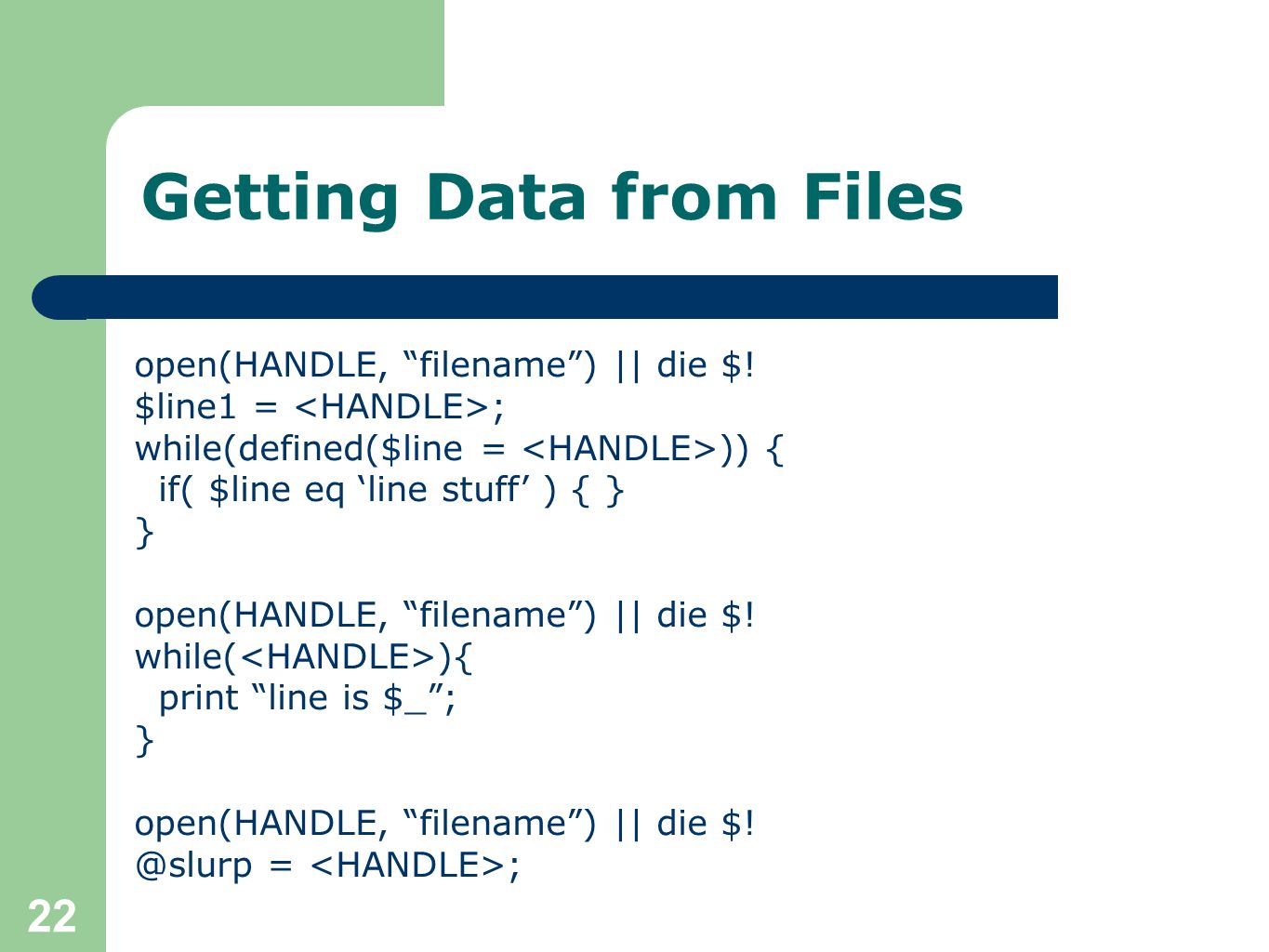 Getting Data from Files

open(HANDLE, “filename”) || die $!
$line1 = <HANDLE>;
while(defined($line = <HANDLE>)) {
 if( $line eq ‘line stuff’ ) { }
}

open(HANDLE, “filename”) || die $!
while(<HANDLE>){
 print “line is $_”;
}

open(HANDLE, “filename”) || die $!
@slurp = <HANDLE>;

22